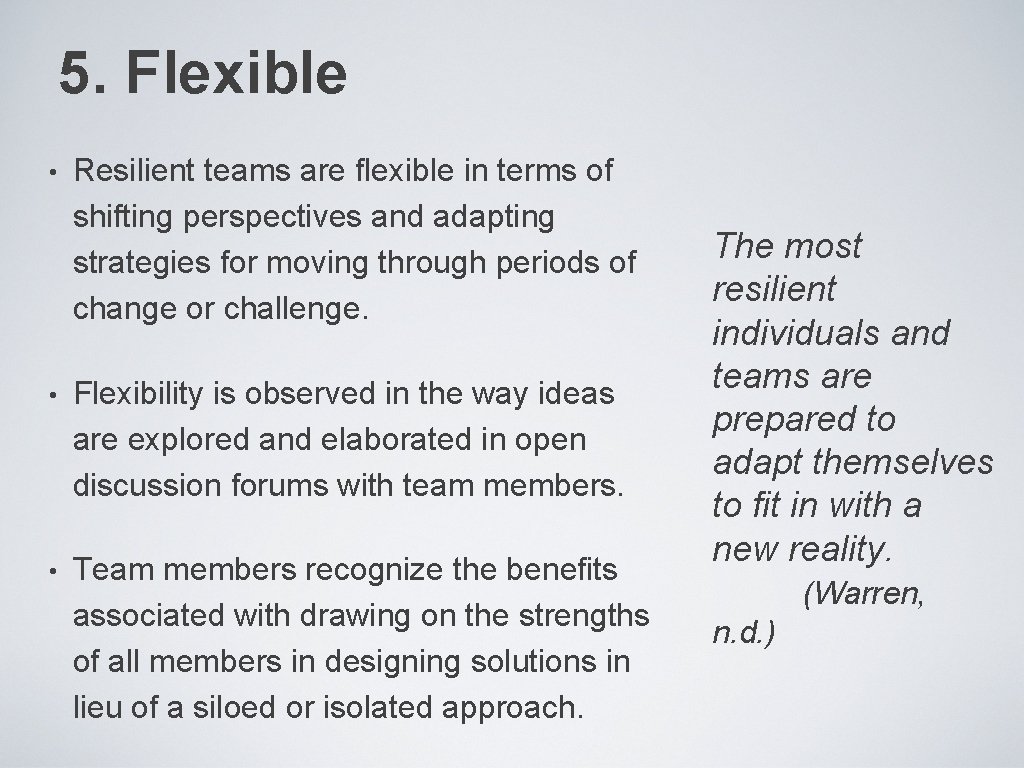 5. Flexible

• Resilient teams are flexible in terms of shifting perspectives and adapting strategies for moving through periods of change or challenge.

• Flexibility is observed in the way ideas are explored and elaborated in open discussion forums with team members.

• Team members recognize the benefits associated with drawing on the strengths of all members in designing solutions in lieu of a siloed or isolated approach.

The most resilient individuals and teams are prepared to adapt themselves to fit in with a new reality.

(Warren, n.d.)